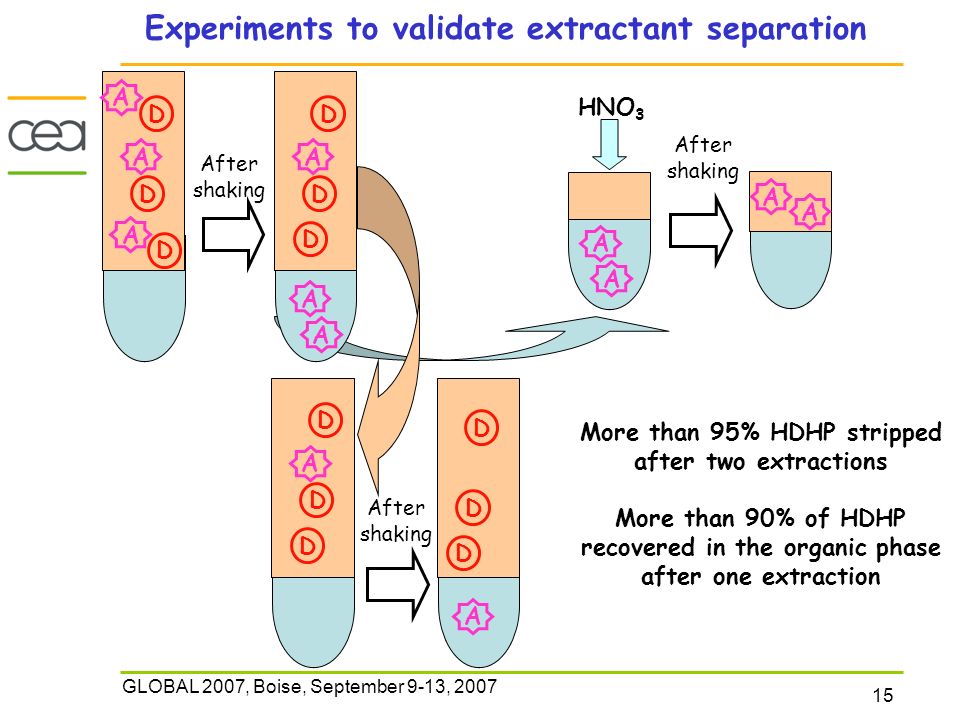 Experiments to validate extractant separation

cea

A
D
A
D
A
D

After shaking

D
A
D
D
A
A

$HNO_3$

A
A

After shaking

A
A

D
A
D
D

After shaking

D
D
D
A

More than 95% HDHP stripped after two extractions

More than 90% of HDHP recovered in the organic phase after one extraction

GLOBAL 2007, Boise, September 9-13, 2007

15